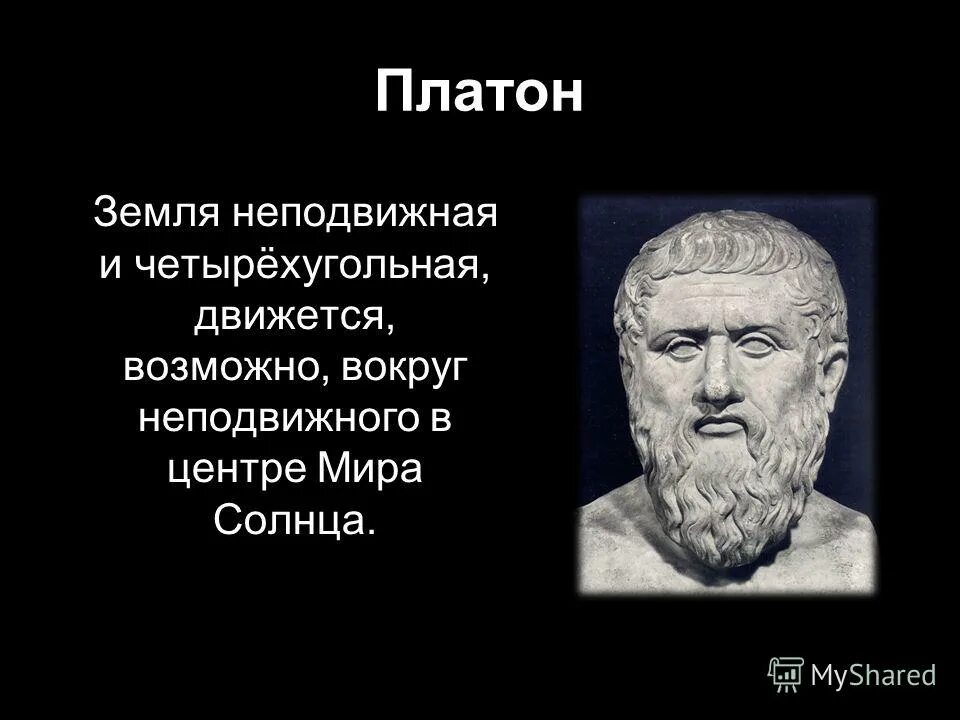 Платон

Земля неподвижная и четырёхугольная, движется, возможно, вокруг неподвижного в центре Мира Солнца.

MyShared